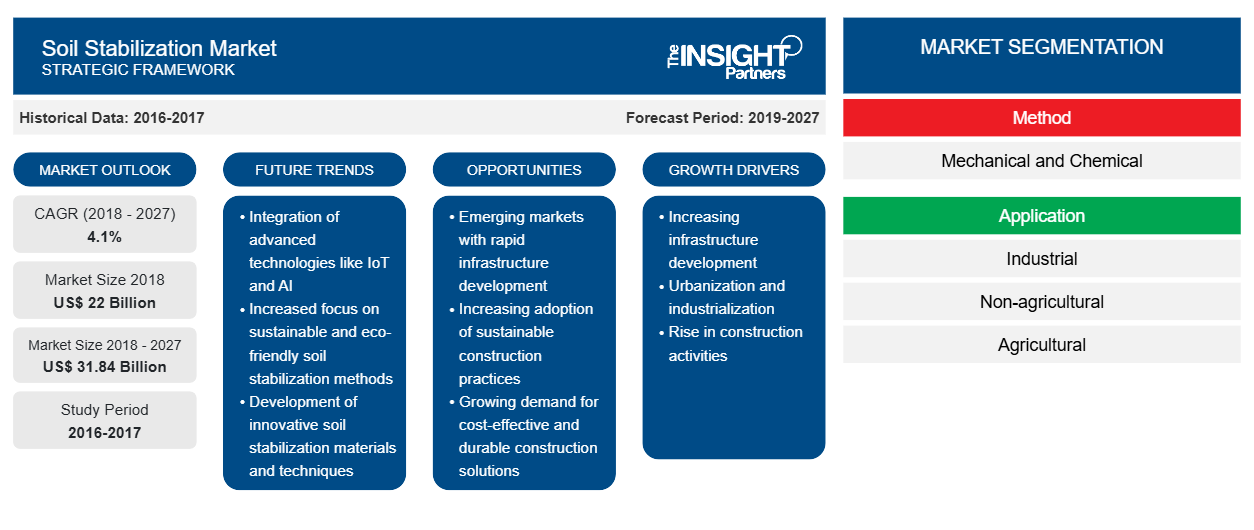 Soil Stabilization Market
STRATEGIC FRAMEWORK

The INSIGHT Partners

Historical Data: 2016-2017

Forecast Period: 2019-2027

MARKET OUTLOOK

CAGR (2018 - 2027)
4.1%

Market Size 2018
US$ 22 Billion

Market Size 2018 - 2027
US$ 31.84 Billion

Study Period
2016-2017

FUTURE TRENDS

• Integration of advanced technologies like IoT and AI
• Increased focus on sustainable and eco-friendly soil stabilization methods
• Development of innovative soil stabilization materials and techniques

OPPORTUNITIES

• Emerging markets with rapid infrastructure development
• Increasing adoption of sustainable construction practices
• Growing demand for cost-effective and durable construction solutions

GROWTH DRIVERS

• Increasing infrastructure development
• Urbanization and industrialization
• Rise in construction activities

MARKET SEGMENTATION

Method

Mechanical and Chemical

Application

Industrial

Non-agricultural

Agricultural